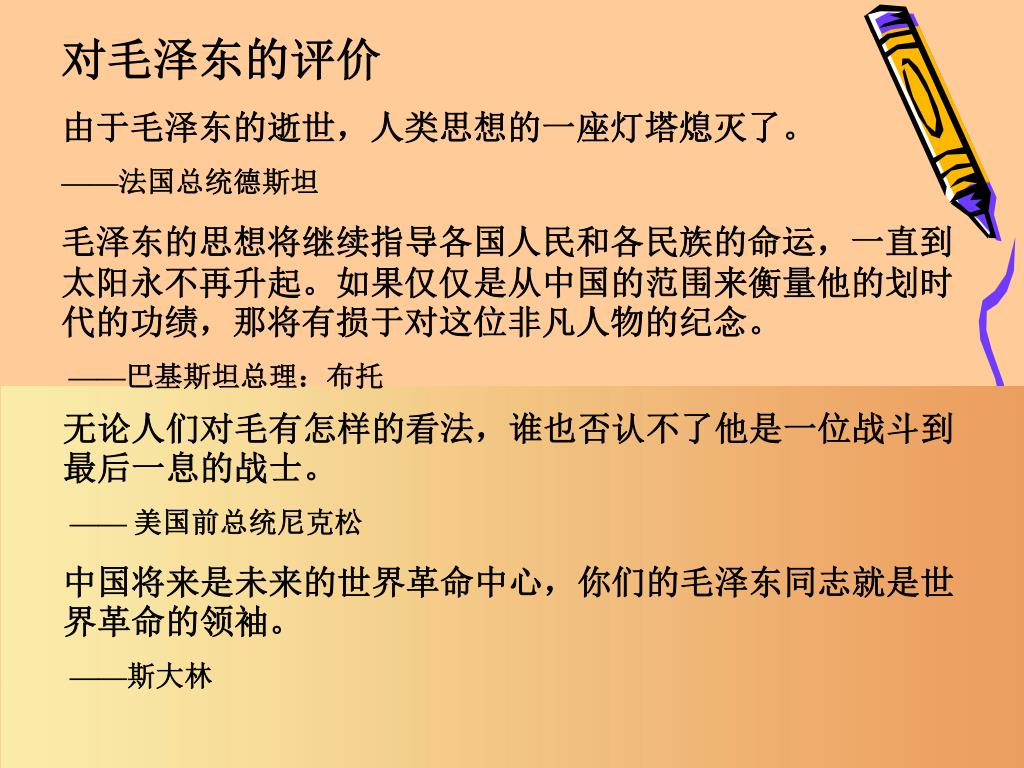 对毛泽东的评价

由于毛泽东的逝世，人类思想的一座灯塔熄灭了。

——法国总统德斯坦

毛泽东的思想将继续指导各国人民和各民族的命运，一直到太阳永不再升起。如果仅仅是从中国的范围来衡量他的划时代的功绩，那将有损于对这位非凡人物的纪念。

——巴基斯坦总理：布托

无论人们对毛有怎样的看法，谁也否认不了他是一位战斗到最后一息的战士。

—— 美国前总统尼克松

中国将来是未来的世界革命中心，你们的毛泽东同志就是世界革命的领袖。

——斯大林